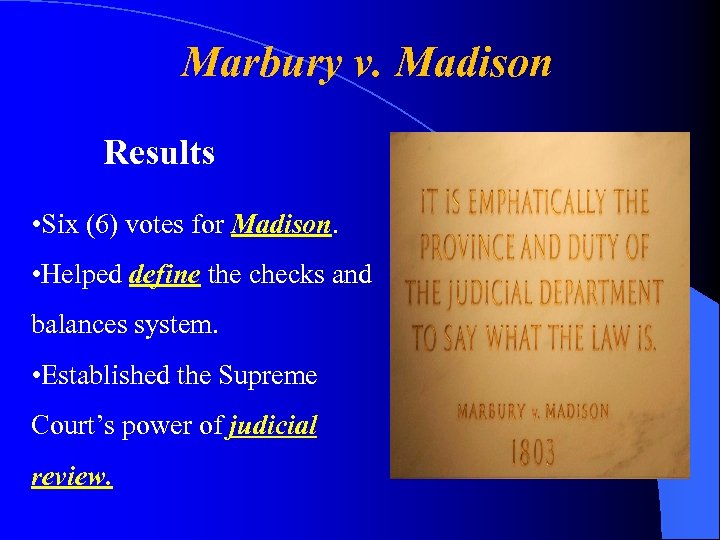 Marbury v. Madison

Results

•Six (6) votes for Madison.

•Helped define the checks and balances system.

•Established the Supreme Court's power of judicial review.

IT IS EMPHATICALLY THE PROVINCE AND DUTY OF THE JUDICIAL DEPARTMENT TO SAY WHAT THE LAW IS.

MARBURY v. MADISON
1803